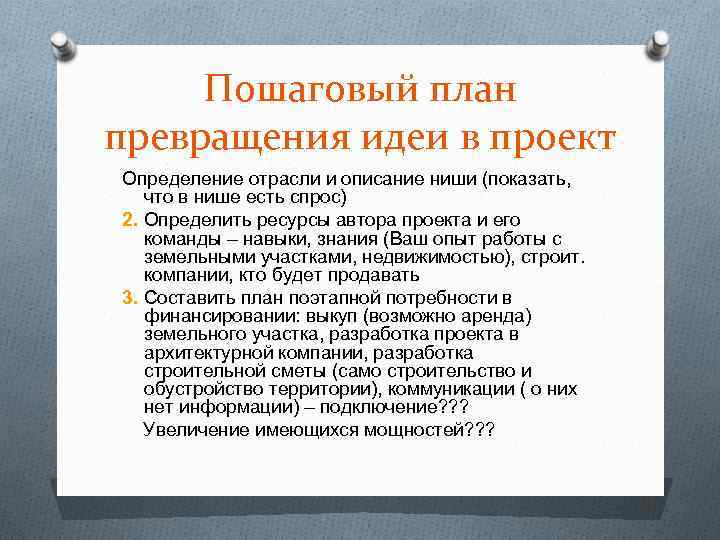 Пошаговый план превращения идеи в проект

Определение отрасли и описание ниши (показать, что в нише есть спрос)

2. Определить ресурсы автора проекта и его команды – навыки, знания (Ваш опыт работы с земельными участками, недвижимостью), строит. компании, кто будет продавать

3. Составить план поэтапной потребности в финансировании: выкуп (возможно аренда) земельного участка, разработка проекта в архитектурной компании, разработка строительной сметы (само строительство и обустройство территории), коммуникации ( о них нет информации) – подключение???

Увеличение имеющихся мощностей???